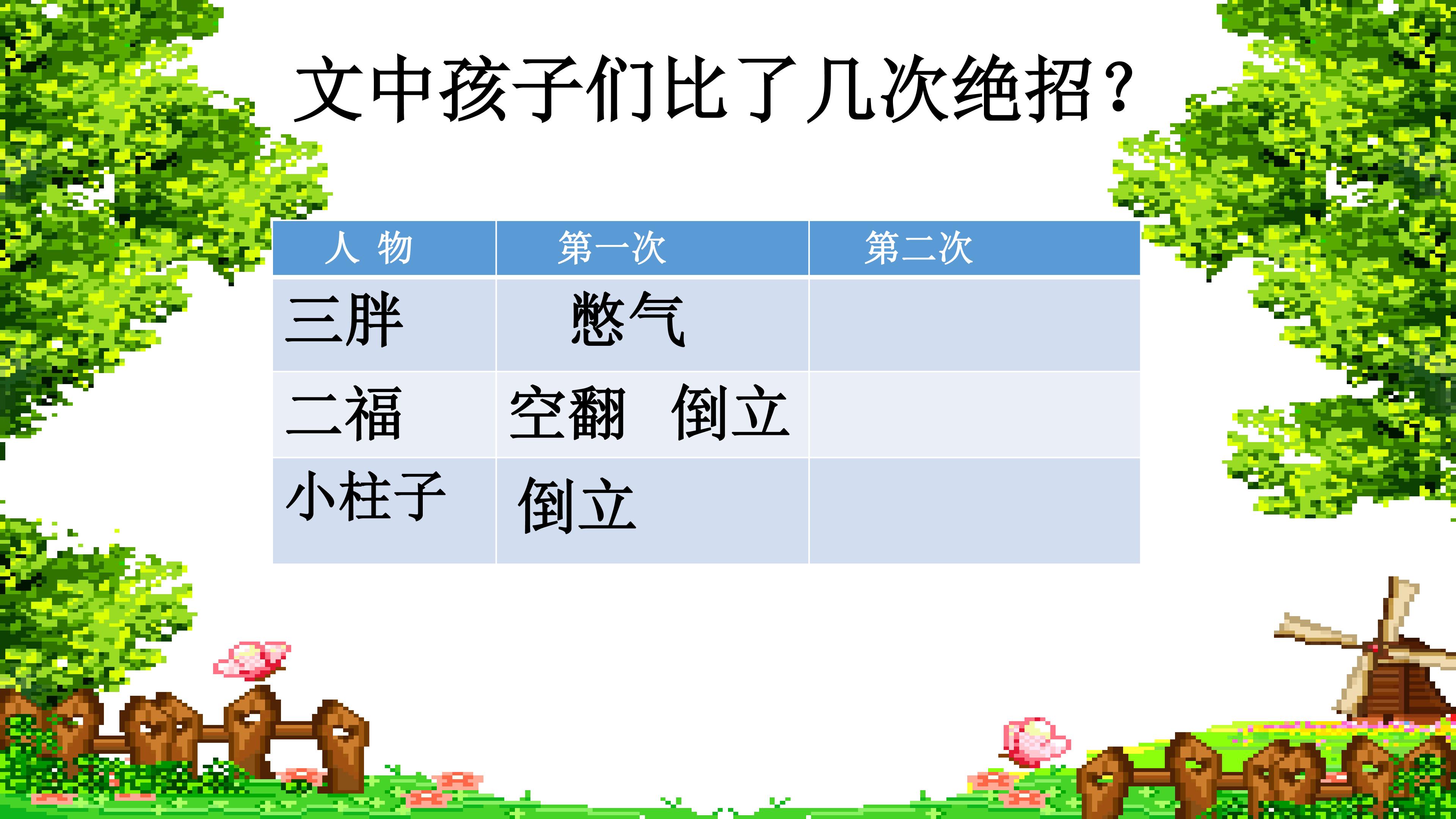 文中孩子们比了几次绝招？

| 人 物 | 第一次 | 第二次 |
|---|---|---|
| 三胖 | 憋气 | |
| 二福 | 空翻 倒立 | |
| 小柱子 | 倒立 | |